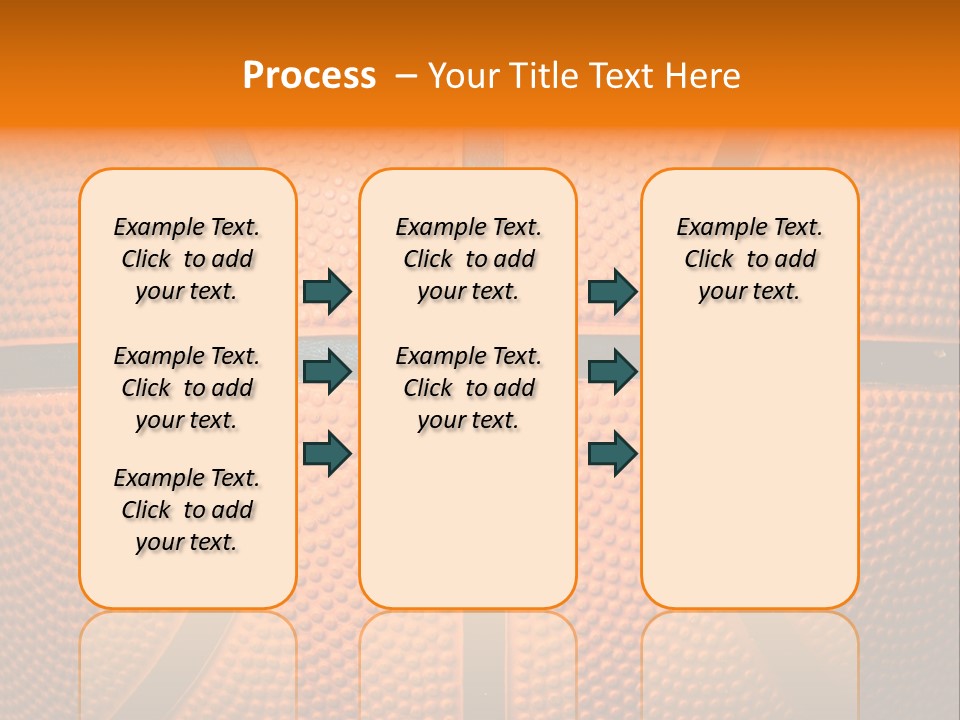 Process – Your Title Text Here

Example Text. Click to add your text.

Example Text. Click to add your text.

Example Text. Click to add your text.

Example Text. Click to add your text.

Example Text. Click to add your text.

Example Text. Click to add your text.